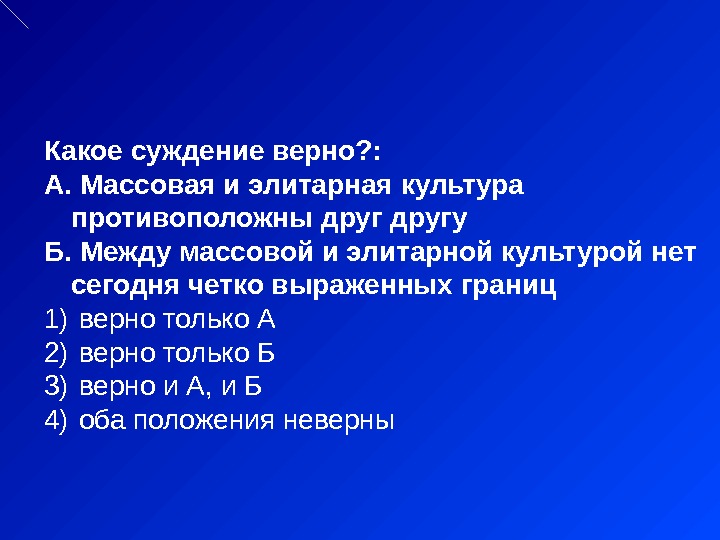 Какое суждение верно?:
А. Массовая и элитарная культура противоположны друг другу
Б. Между массовой и элитарной культурой нет сегодня четко выраженных границ
1) верно только А
2) верно только Б
3) верно и А, и Б
4) оба положения неверны